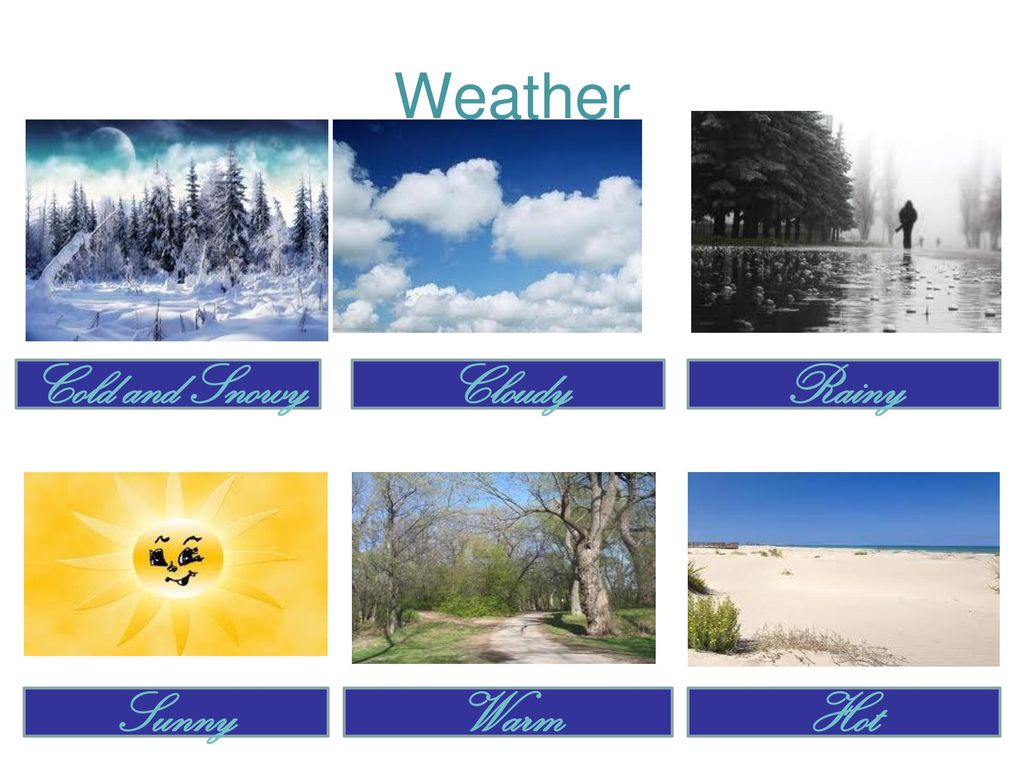 Weather

Cold and Snowy

Cloudy

Rainy

Sunny

Warm

Hot